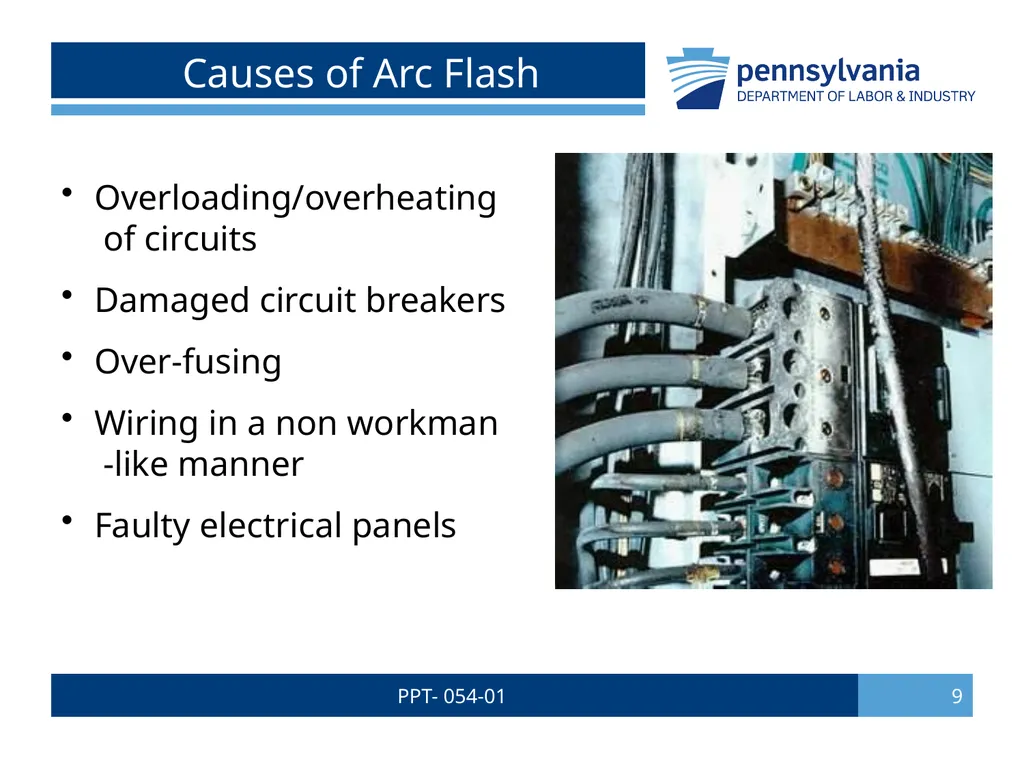 Causes of Arc Flash

pennsylvania
DEPARTMENT OF LABOR & INDUSTRY

• Overloading/overheating of circuits
• Damaged circuit breakers
• Over-fusing
• Wiring in a non workman -like manner
• Faulty electrical panels

PPT- 054-01

9